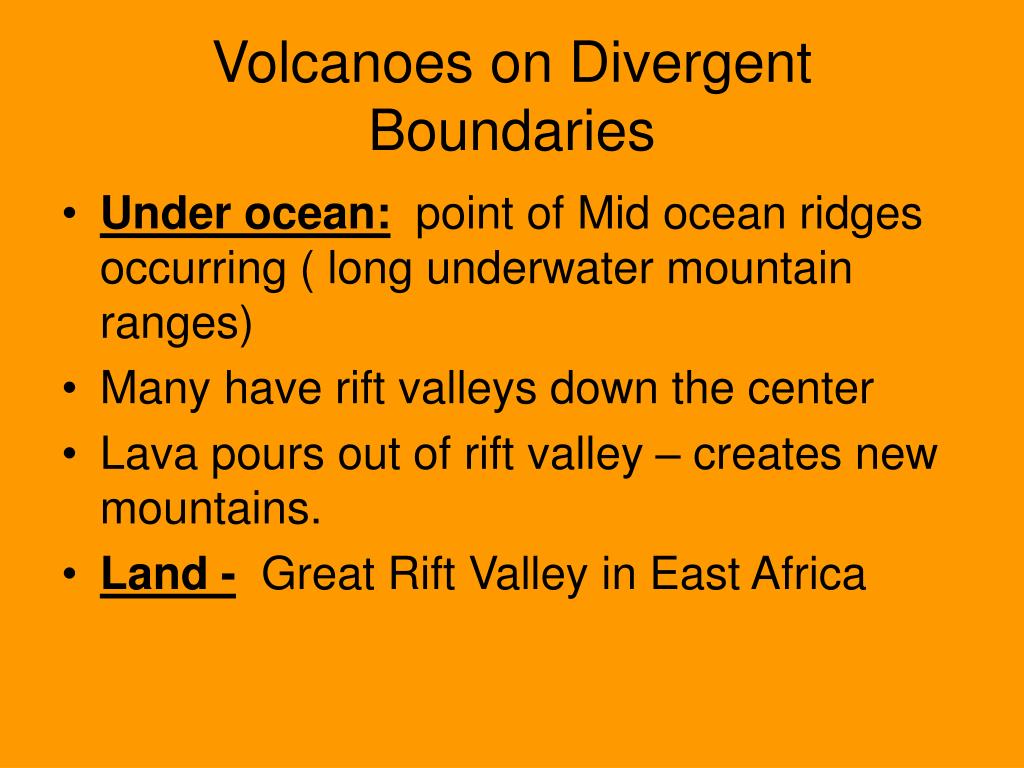 Volcanoes on Divergent Boundaries

• Under ocean: point of Mid ocean ridges occurring ( long underwater mountain ranges)
• Many have rift valleys down the center
• Lava pours out of rift valley – creates new mountains.
• Land - Great Rift Valley in East Africa